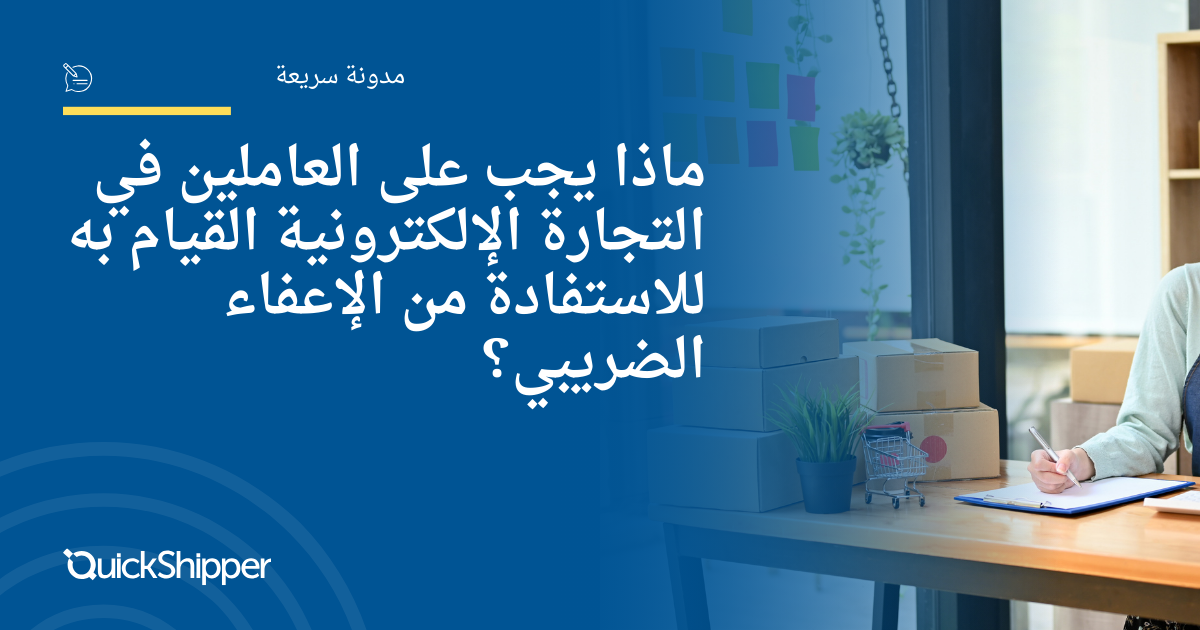 مدونة سريعة

ماذا يجب على العاملين في التجارة الإلكترونية القيام به للاستفادة من الإعفاء الضريبي؟

QuickShipper